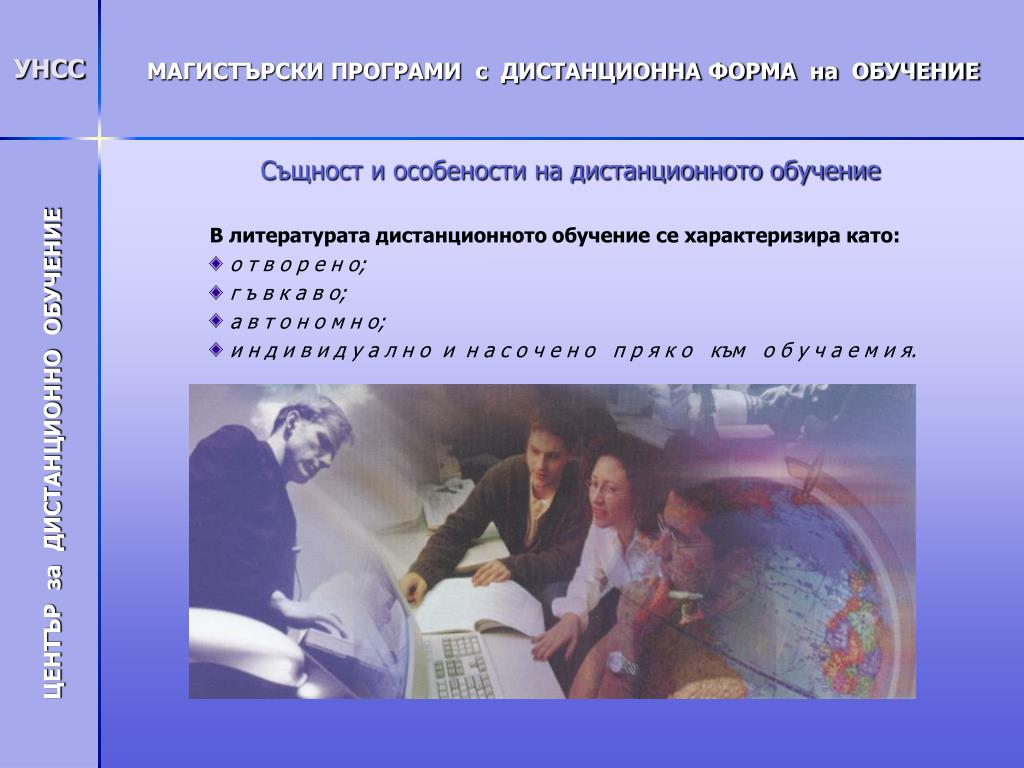 УНСС

МАГИСТЪРСКИ ПРОГРАМИ с ДИСТАНЦИОННА ФОРМА на ОБУЧЕНИЕ

ЦЕНТЪР за ДИСТАНЦИОННО ОБУЧЕНИЕ

Същност и особености на дистанционното обучение

В литературата дистанционното обучение се характеризира като:
о т в о р е н о;
г ъ в к а в о;
а в т о н о м н о;
и н д и в и д у а л н о и н а с о ч е н о п р я к о към о б у ч а е м и я.